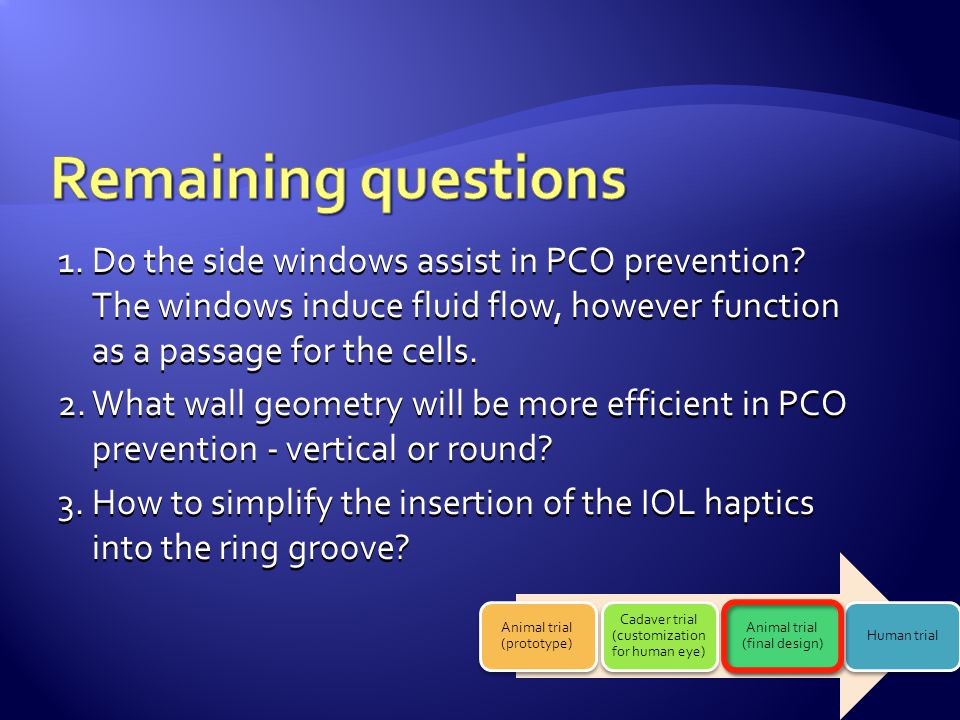 Remaining questions

1. Do the side windows assist in PCO prevention? The windows induce fluid flow, however function as a passage for the cells.
2. What wall geometry will be more efficient in PCO prevention - vertical or round?
3. How to simplify the insertion of the IOL haptics into the ring groove?

Animal trial (prototype)

Cadaver trial (customization for human eye)

Animal trial (final design)

Human trial